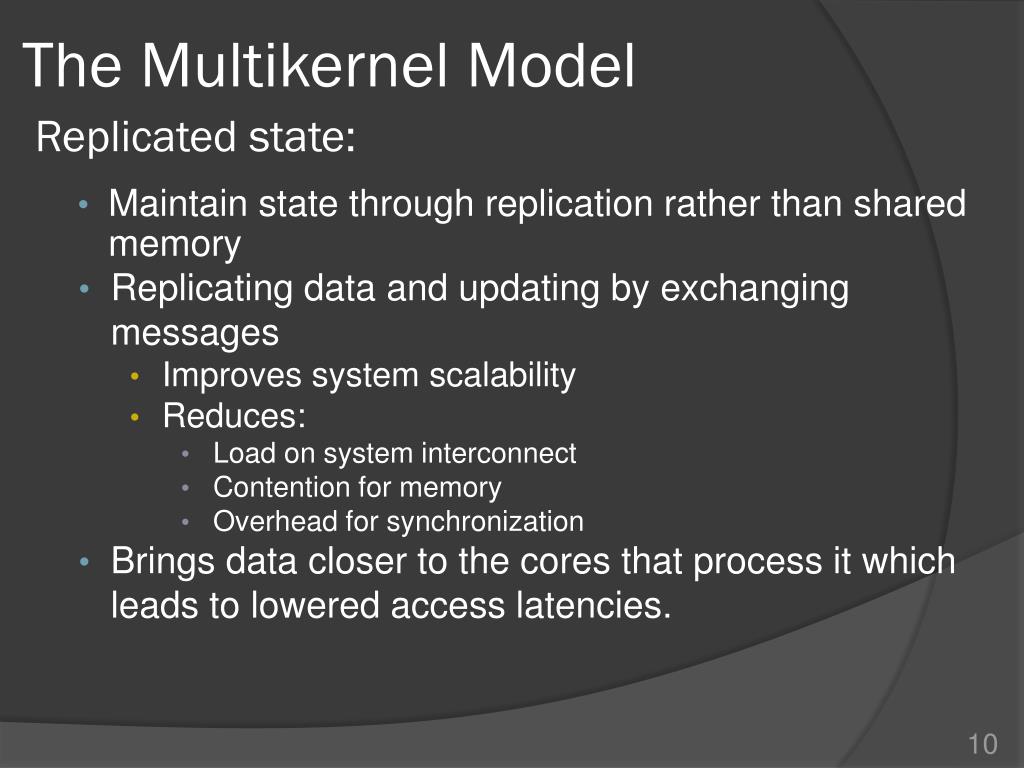 The Multikernel Model

Replicated state:

• Maintain state through replication rather than shared memory
• Replicating data and updating by exchanging messages
  • Improves system scalability
  • Reduces:
    • Load on system interconnect
    • Contention for memory
    • Overhead for synchronization
• Brings data closer to the cores that process it which leads to lowered access latencies.

10